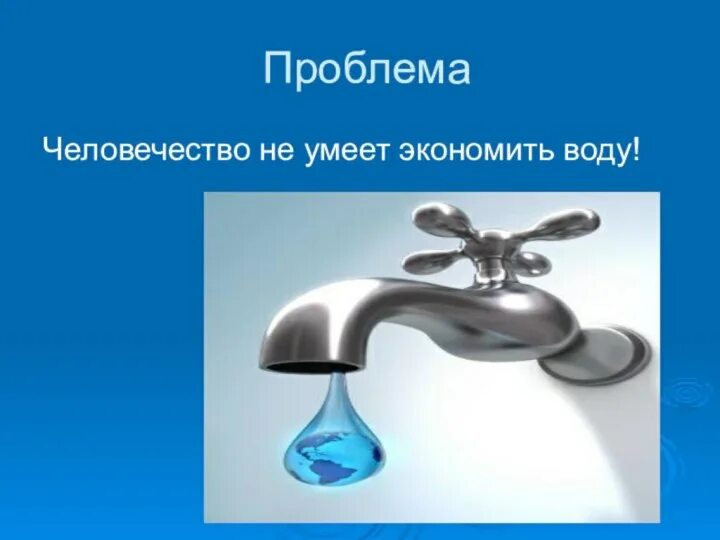 Проблема

Человечество не умеет экономить воду!